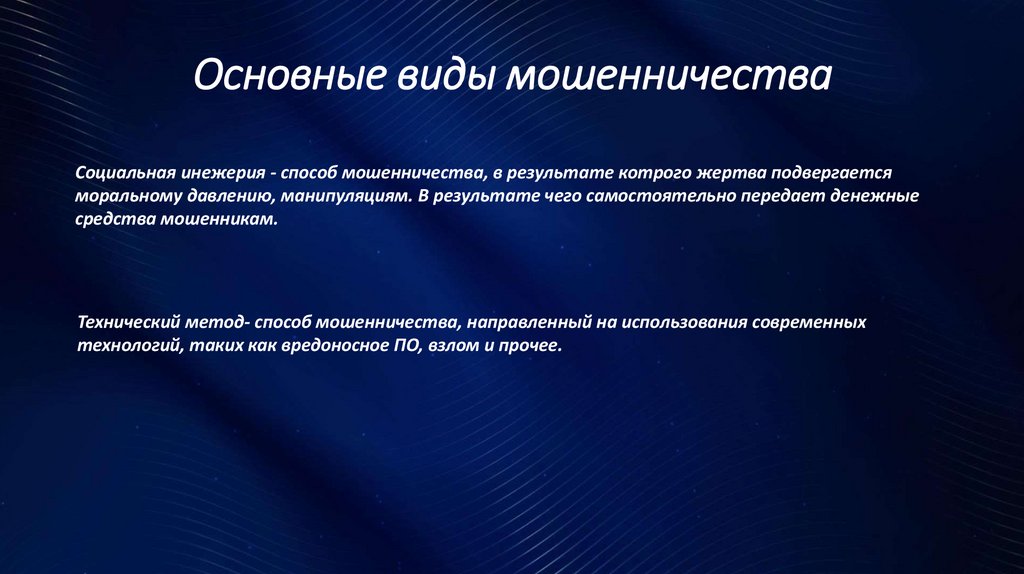 Основные виды мошенничества

Социальная инежерия - способ мошенничества, в результате котрого жертва подвергается моральному давлению, манипуляциям. В результате чего самостоятельно передает денежные средства мошенникам.

Технический метод- способ мошенничества, направленный на использования современных технологий, таких как вредоносное ПО, взлом и прочее.